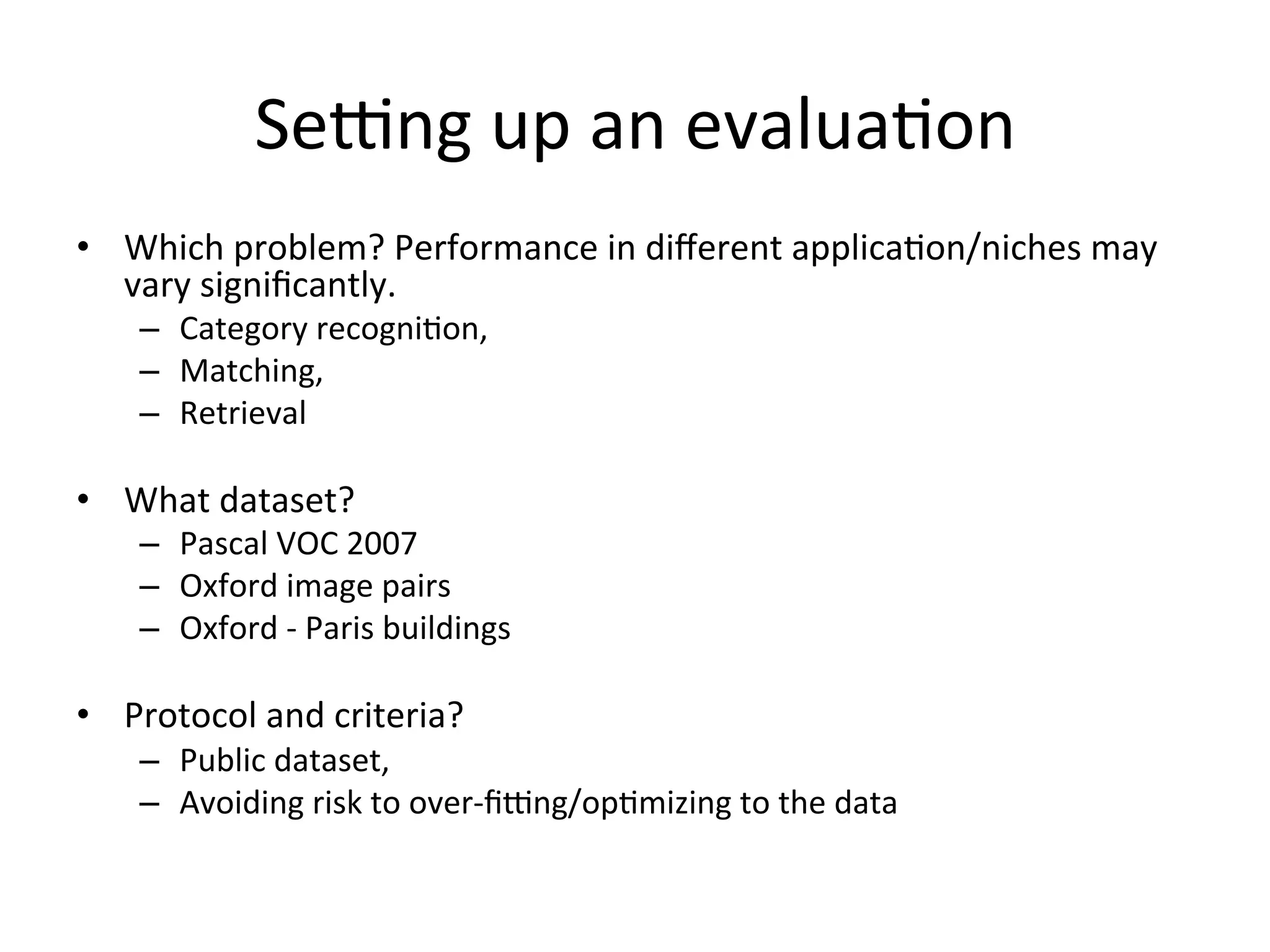 Setting up an evaluation

• Which problem? Performance in different application/niches may vary significantly.
– Category recognition,
– Matching,
– Retrieval

• What dataset?
– Pascal VOC 2007
– Oxford image pairs
– Oxford - Paris buildings

• Protocol and criteria?
– Public dataset,
– Avoiding risk to over-fitting/optimizing to the data